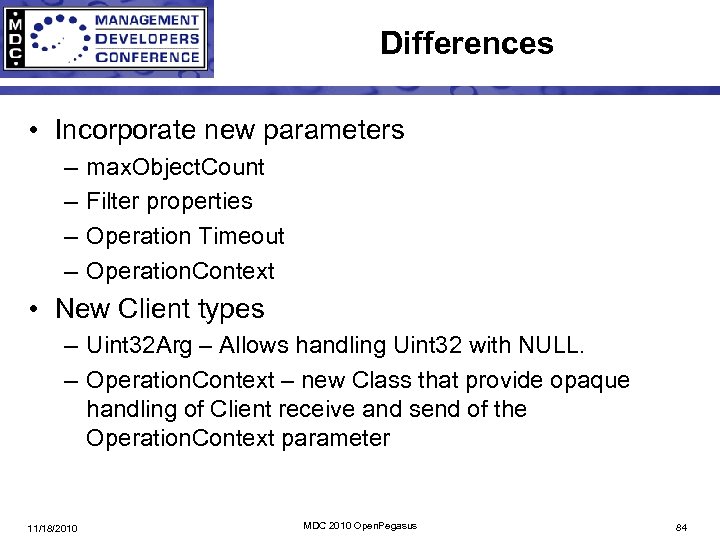 MDC MANAGEMENT DEVELOPERS CONFERENCE

Differences

• Incorporate new parameters
– maxObjectCount
– Filter properties
– Operation Timeout
– OperationContext
• New Client types
– Uint32Arg – Allows handling Uint32 with NULL.
– OperationContext – new Class that provide opaque handling of Client receive and send of the OperationContext parameter

11/18/2010 MDC 2010 OpenPegasus 84